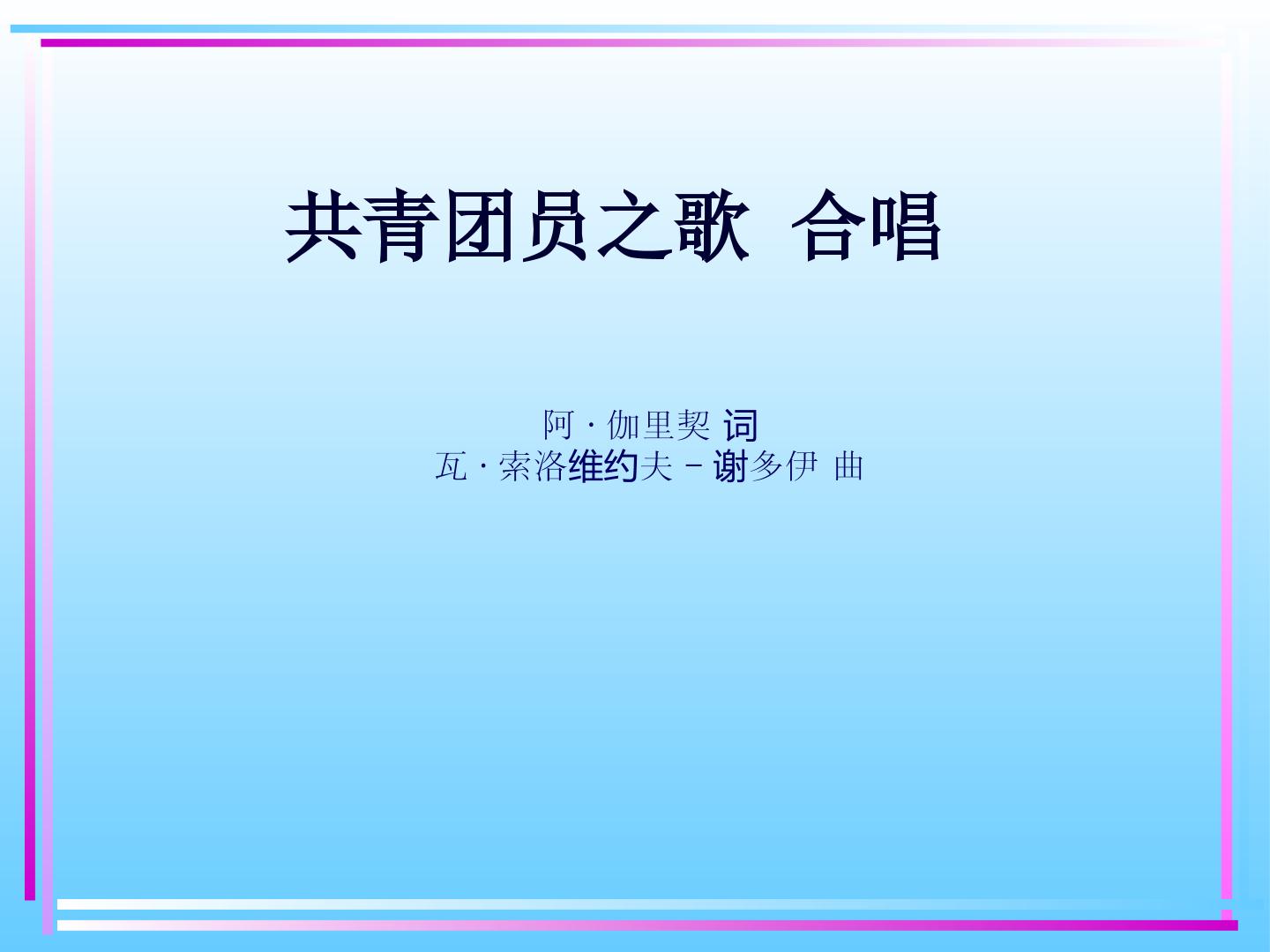 共青团员之歌 合唱

阿·伽里契 词
瓦·索洛维约夫－谢多伊 曲